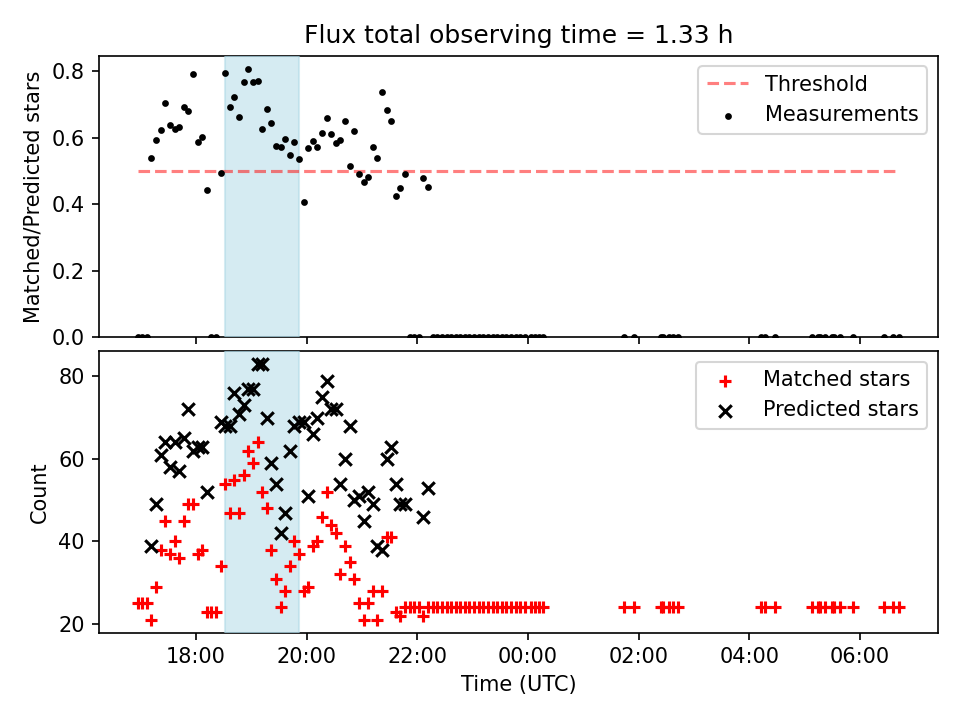 Flux total observing time = 1.33 h

Matched/Predicted stars

0.8
0.6
0.4
0.2
0.0

Threshold
Measurements

Count

80
60
40
20

Matched stars
Predicted stars

18:00
20:00
22:00
00:00
02:00
04:00
06:00

Time (UTC)